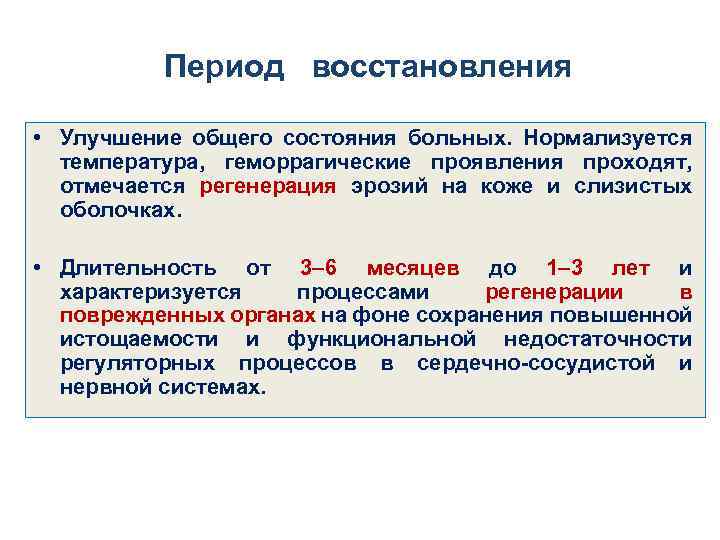 Период восстановления

• Улучшение общего состояния больных. Нормализуется температура, геморрагические проявления проходят, отмечается регенерация эрозий на коже и слизистых оболочках.

• Длительность от 3–6 месяцев до 1–3 лет и характеризуется процессами регенерации в поврежденных органах на фоне сохранения повышенной истощаемости и функциональной недостаточности регуляторных процессов в сердечно-сосудистой и нервной системах.